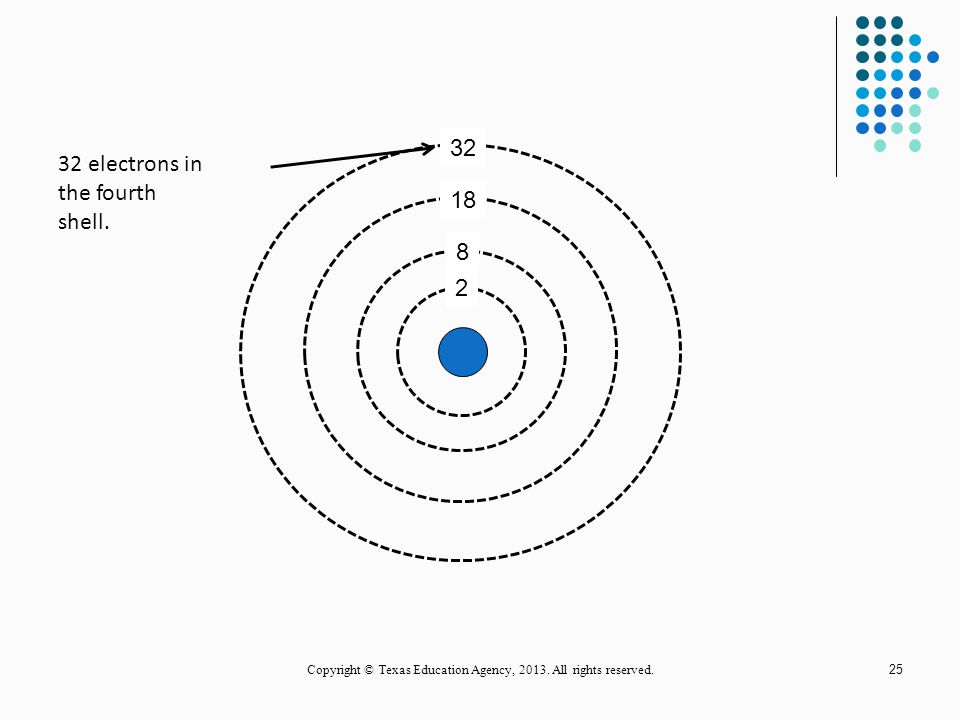 32 electrons in the fourth shell.

32

18

8

2

Copyright © Texas Education Agency, 2013. All rights reserved.

25